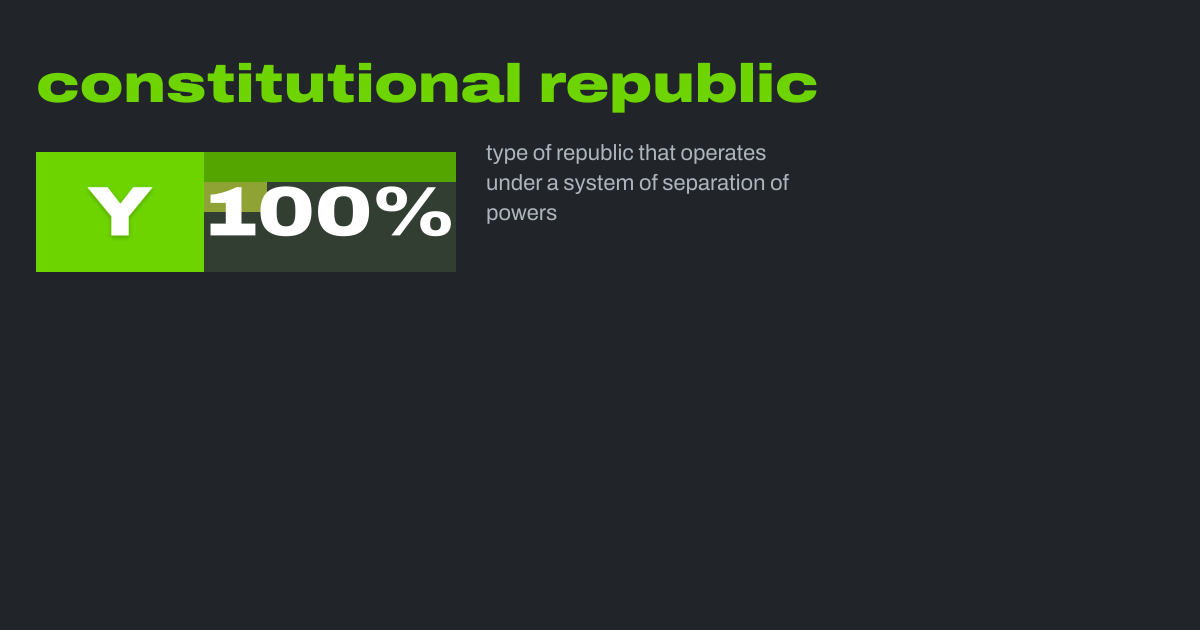 constitutional republic

Y 100%

type of republic that operates under a system of separation of powers